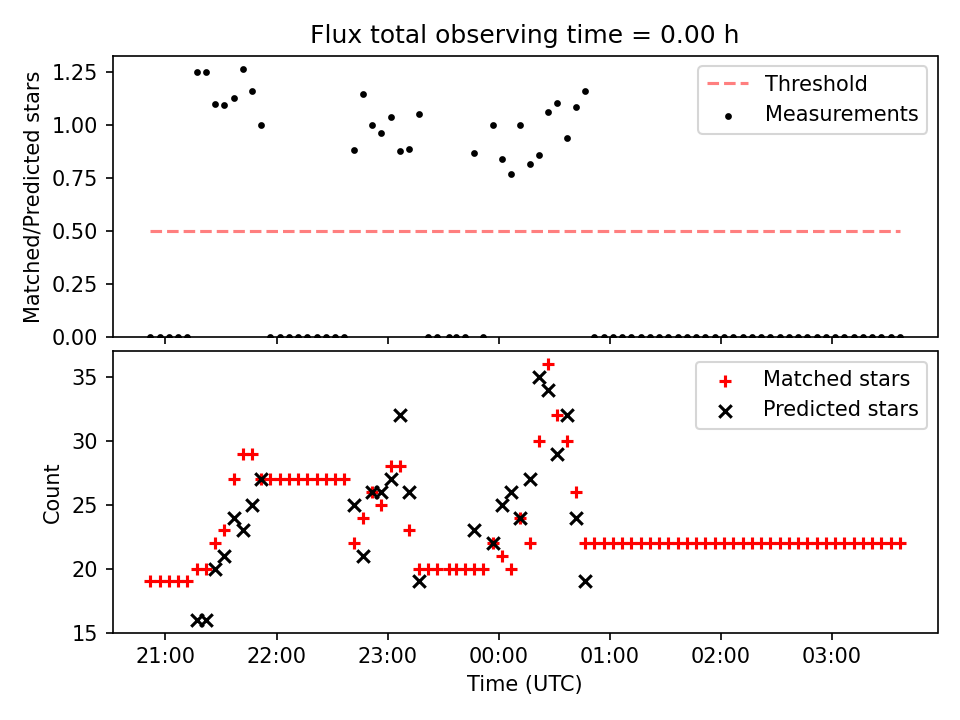 Flux total observing time = 0.00 h

Matched/Predicted stars

1.25
1.00
0.75
0.50
0.25
0.00

Threshold
Measurements

Count

35
30
25
20
15

Matched stars
Predicted stars

21:00
22:00
23:00
00:00
01:00
02:00
03:00

Time (UTC)